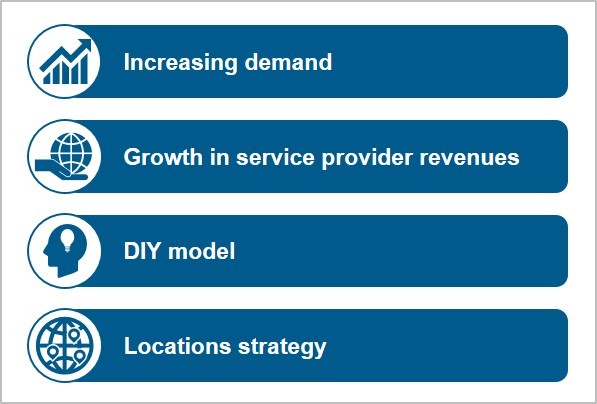 Increasing demand

Growth in service provider revenues

DIY model

Locations strategy